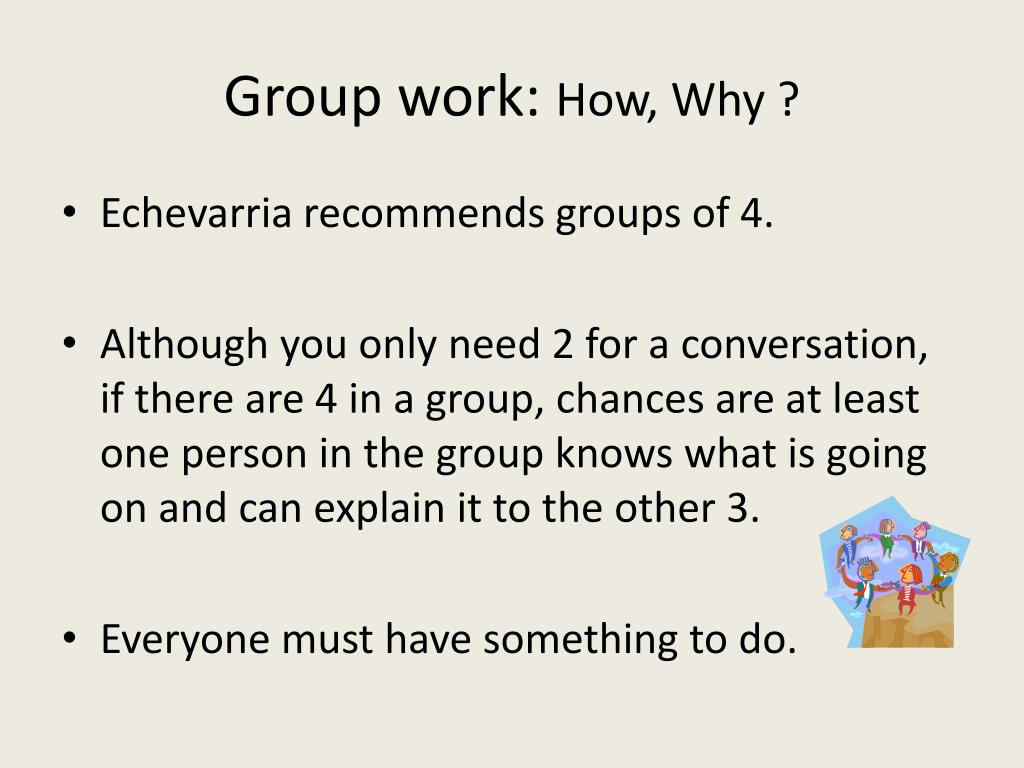 Group work: How, Why ?

• Echevarria recommends groups of 4.

• Although you only need 2 for a conversation, if there are 4 in a group, chances are at least one person in the group knows what is going on and can explain it to the other 3.

• Everyone must have something to do.